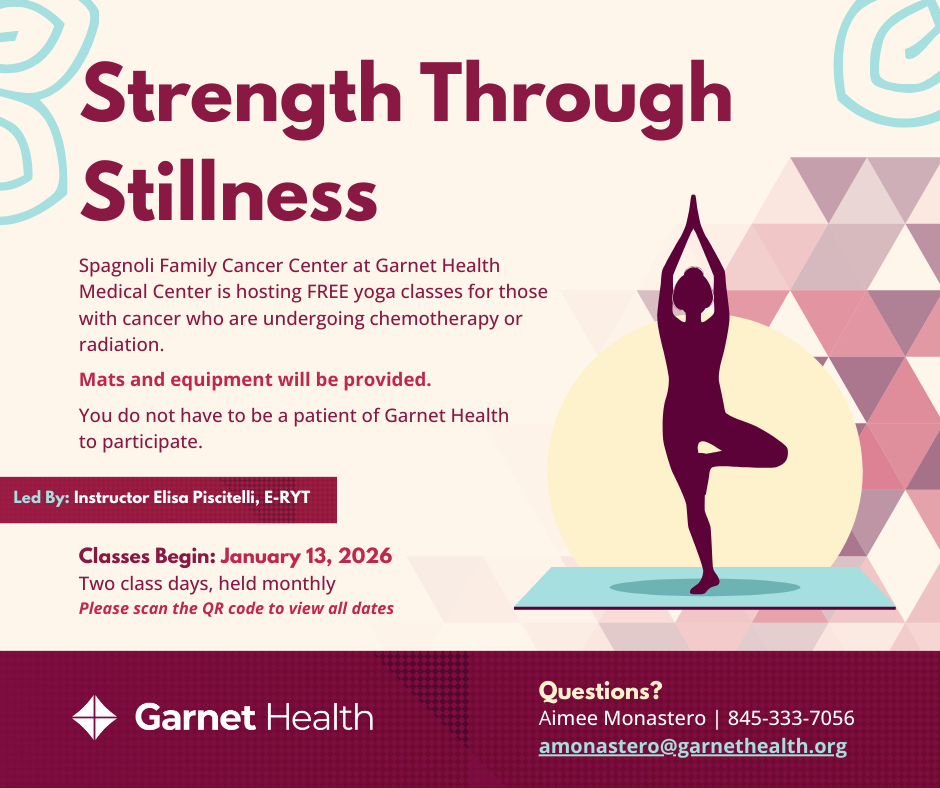 Strength Through Stillness

Spagnoli Family Cancer Center at Garnet Health Medical Center is hosting FREE yoga classes for those with cancer who are undergoing chemotherapy or radiation.

Mats and equipment will be provided.

You do not have to be a patient of Garnet Health to participate.

Led By: Instructor Elisa Piscitelli, E-RYT

Classes Begin: January 13, 2026
Two class days, held monthly
Please scan the QR code to view all dates

Garnet Health

Questions?
Aimee Monastero | 845-333-7056
amonastero@garnethealth.org